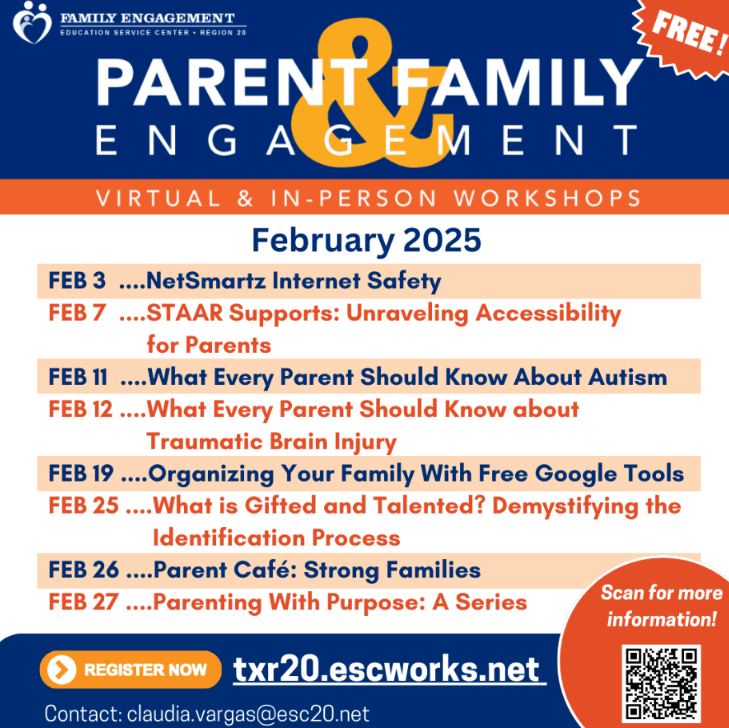 FAMILY ENGAGEMENT
EDUCATION SERVICE CENTER • REGION 20

FREE!

PARENT & FAMILY
ENGAGEMENT

VIRTUAL & IN-PERSON WORKSHOPS

February 2025

FEB 3 ....NetSmartz Internet Safety
FEB 7 ....STAAR Supports: Unraveling Accessibility for Parents
FEB 11 ....What Every Parent Should Know About Autism
FEB 12 ....What Every Parent Should Know about Traumatic Brain Injury
FEB 19 ....Organizing Your Family With Free Google Tools
FEB 25 ....What is Gifted and Talented? Demystifying the Identification Process
FEB 26 ....Parent Café: Strong Families
FEB 27 ....Parenting With Purpose: A Series

Scan for more information!

REGISTER NOW

txr20.escworks.net

Contact: claudia.vargas@esc20.net